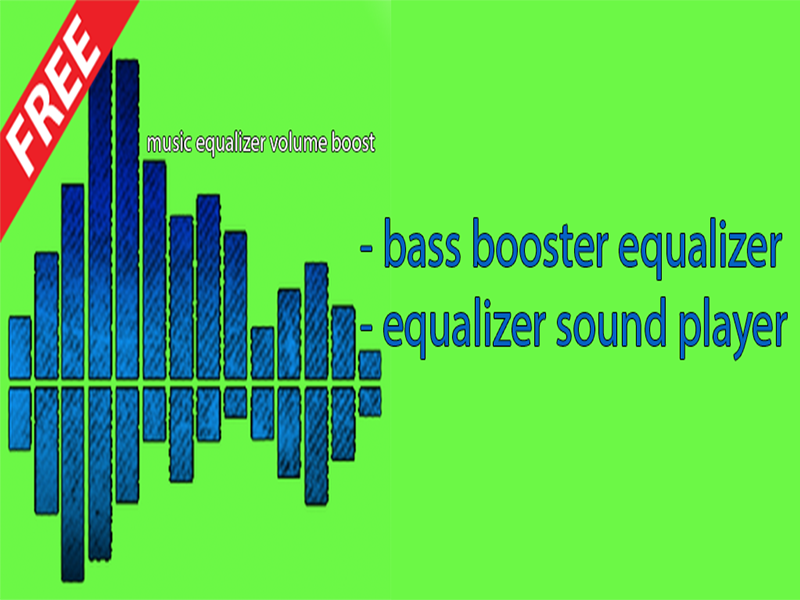 FREE

music equalizer volume boost

- bass booster equalizer
- equalizer sound player